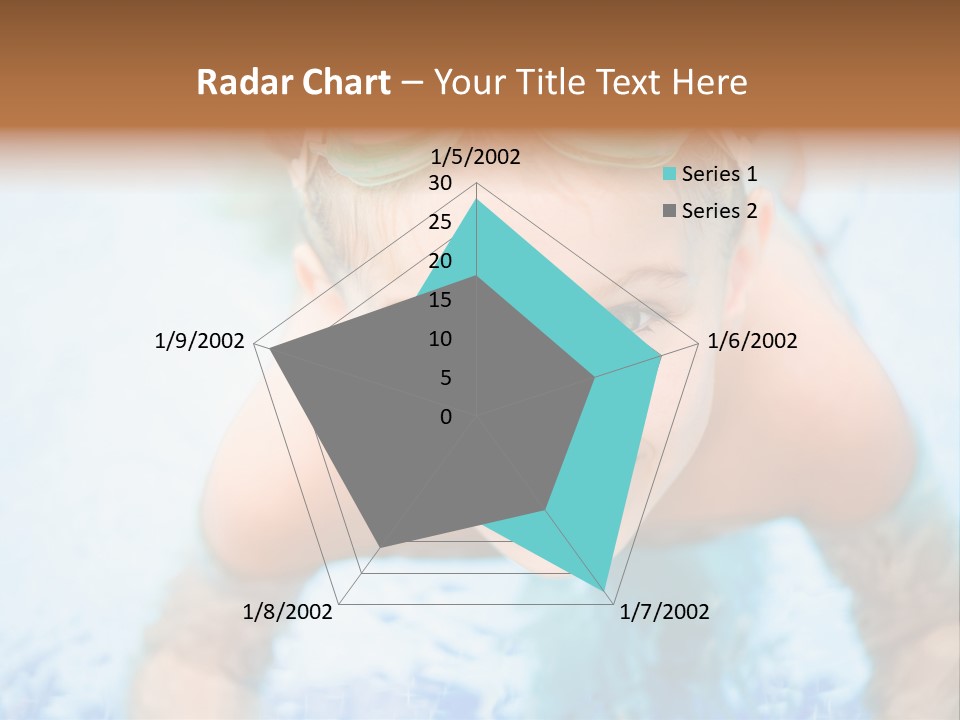 Radar Chart – Your Title Text Here

1/5/2002
30
25
20
15
10
5
0
1/6/2002
1/7/2002
1/8/2002
1/9/2002

Series 1
Series 2